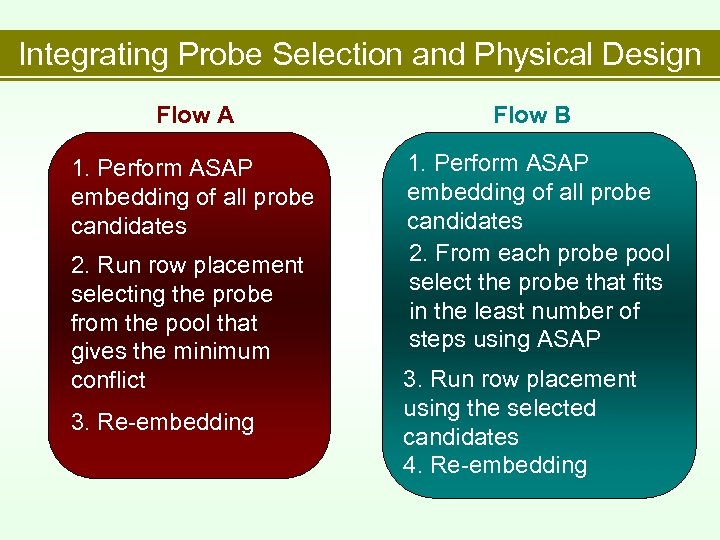 Integrating Probe Selection and Physical Design

Flow A

1. Perform ASAP embedding of all probe candidates

2. Run row placement selecting the probe from the pool that gives the minimum conflict

3. Re-embedding

Flow B

1. Perform ASAP embedding of all probe candidates

2. From each probe pool select the probe that fits in the least number of steps using ASAP

3. Run row placement using the selected candidates

4. Re-embedding